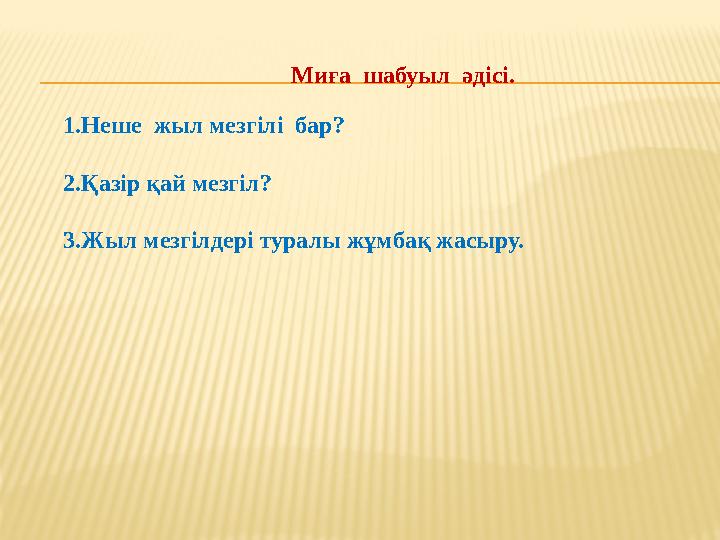 Миға шабуыл әдісі.

1.Неше жыл мезгілі бар?

2.Қазір қай мезгіл?

3.Жыл мезгілдері туралы жұмбақ жасыру.